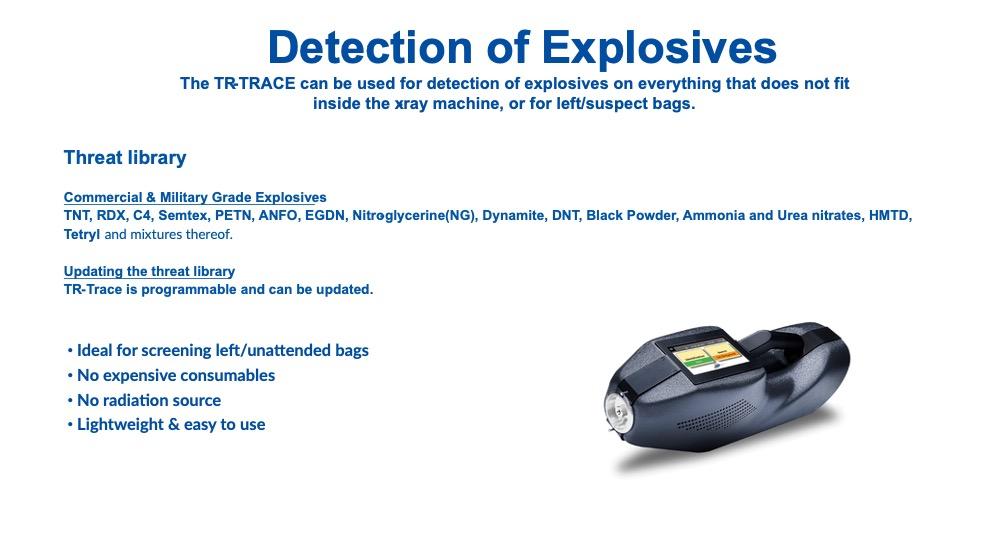 Detection of Explosives

The TR-TRACE can be used for detection of explosives on everything that does not fit inside the xray machine, or for left/suspect bags.

Threat library

Commercial & Military Grade Explosives
TNT, RDX, C4, Semtex, PETN, ANFO, EGDN, Nitroglycerine(NG), Dynamite, DNT, Black Powder, Ammonia and Urea nitrates, HMTD, Tetryl and mixtures thereof.

Updating the threat library
TR-Trace is programmable and can be updated.

• Ideal for screening left/unattended bags
• No expensive consumables
• No radiation source
• Lightweight & easy to use